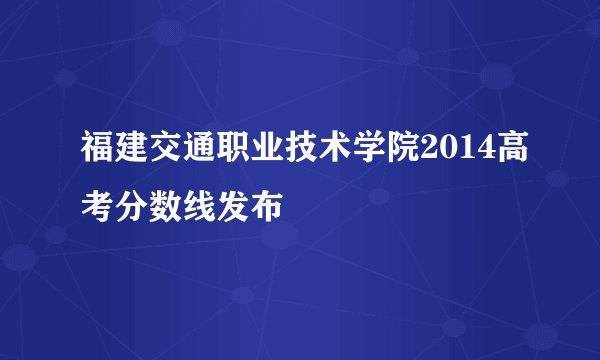 福建交通职业技术学院2014高考分数线发布